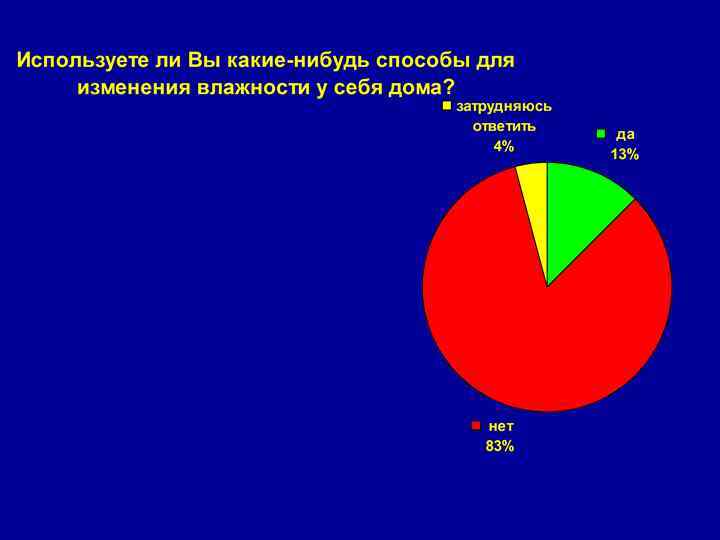 Используете ли Вы какие-нибудь способы для изменения влажности у себя дома?

затрудняюсь ответить
4%

да
13%

нет
83%